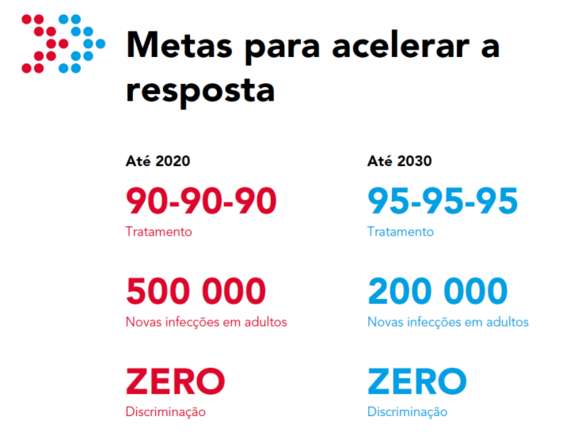 Metas para acelerar a resposta

Até 2020

90-90-90
Tratamento

500 000
Novas infecções em adultos

ZERO
Discriminação

Até 2030

95-95-95
Tratamento

200 000
Novas infecções em adultos

ZERO
Discriminação